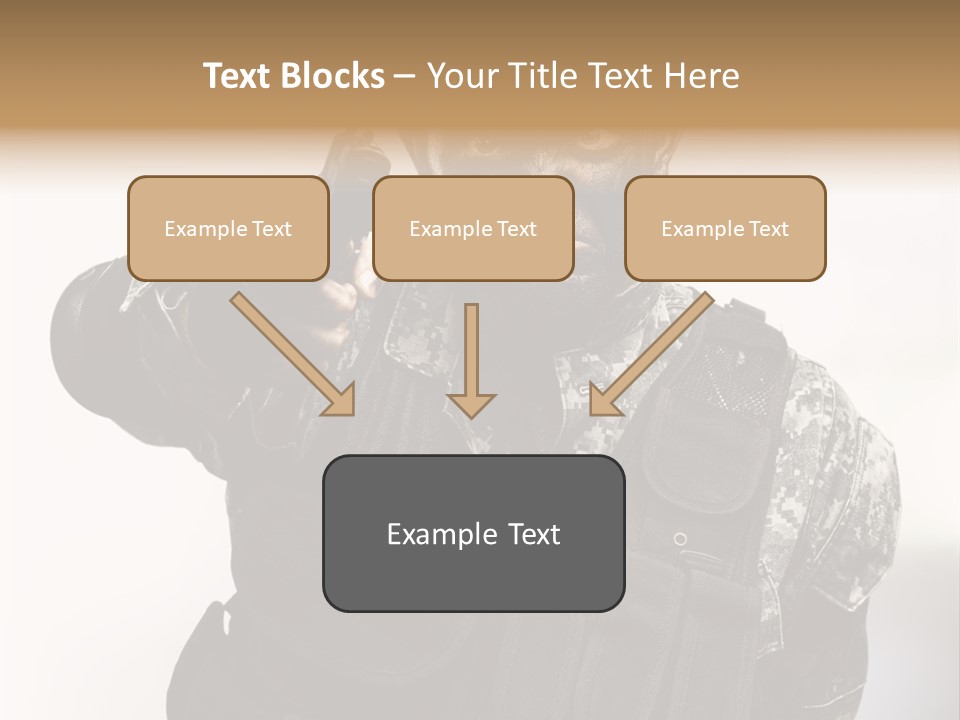 Text Blocks – Your Title Text Here

Example Text

Example Text

Example Text

Example Text